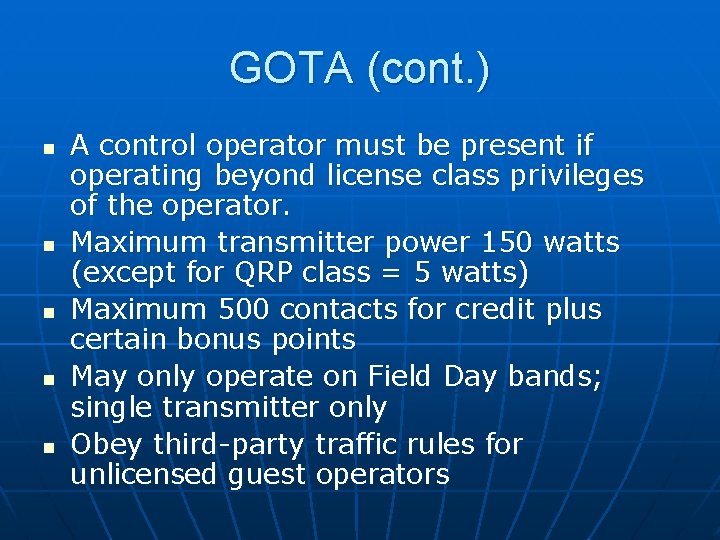 GOTA (cont.)

- A control operator must be present if operating beyond license class privileges of the operator.
- Maximum transmitter power 150 watts (except for QRP class = 5 watts)
- Maximum 500 contacts for credit plus certain bonus points
- May only operate on Field Day bands; single transmitter only
- Obey third-party traffic rules for unlicensed guest operators